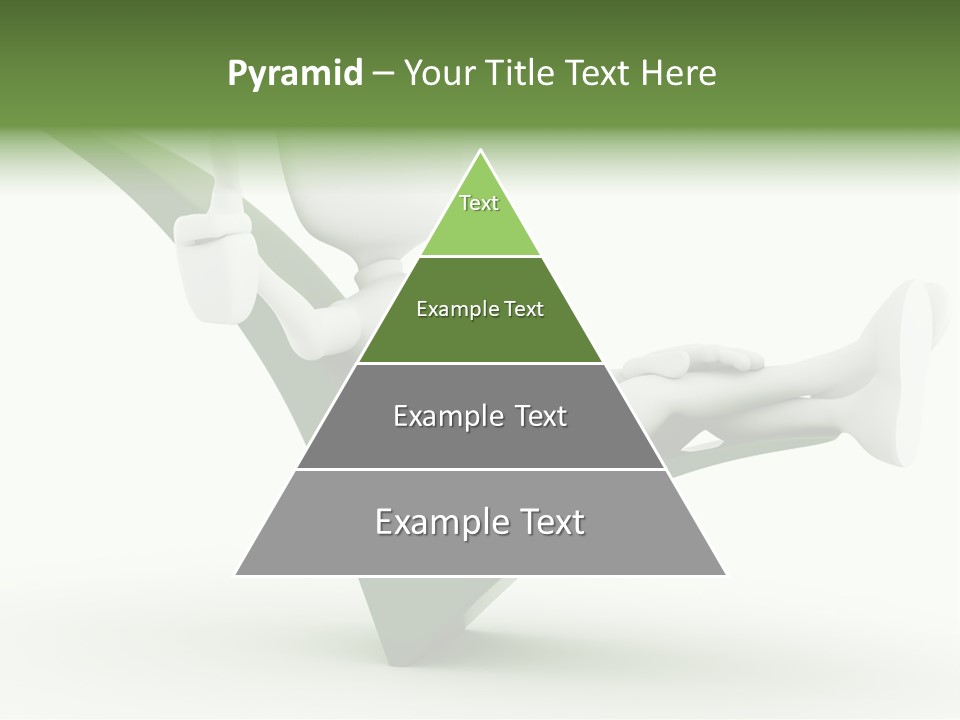 Pyramid – Your Title Text Here

Text

Example Text

Example Text

Example Text